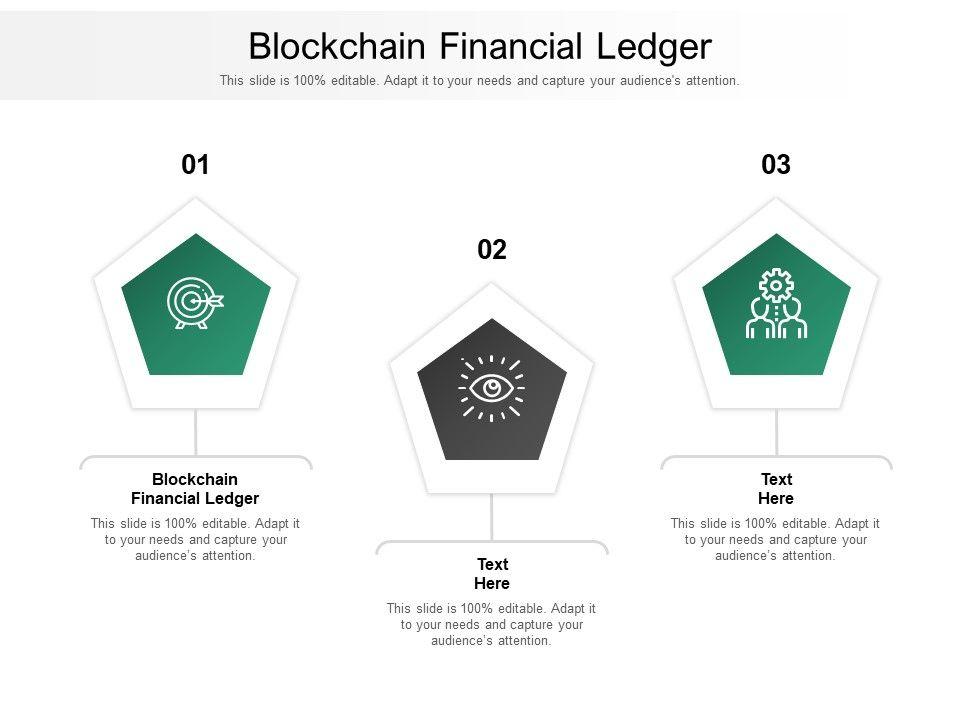 Blockchain Financial Ledger
This slide is 100% editable. Adapt it to your needs and capture your audience's attention.

01

Blockchain Financial Ledger
This slide is 100% editable. Adapt it to your needs and capture your audience's attention.

02

Text Here
This slide is 100% editable. Adapt it to your needs and capture your audience's attention.

03

Text Here
This slide is 100% editable. Adapt it to your needs and capture your audience's attention.